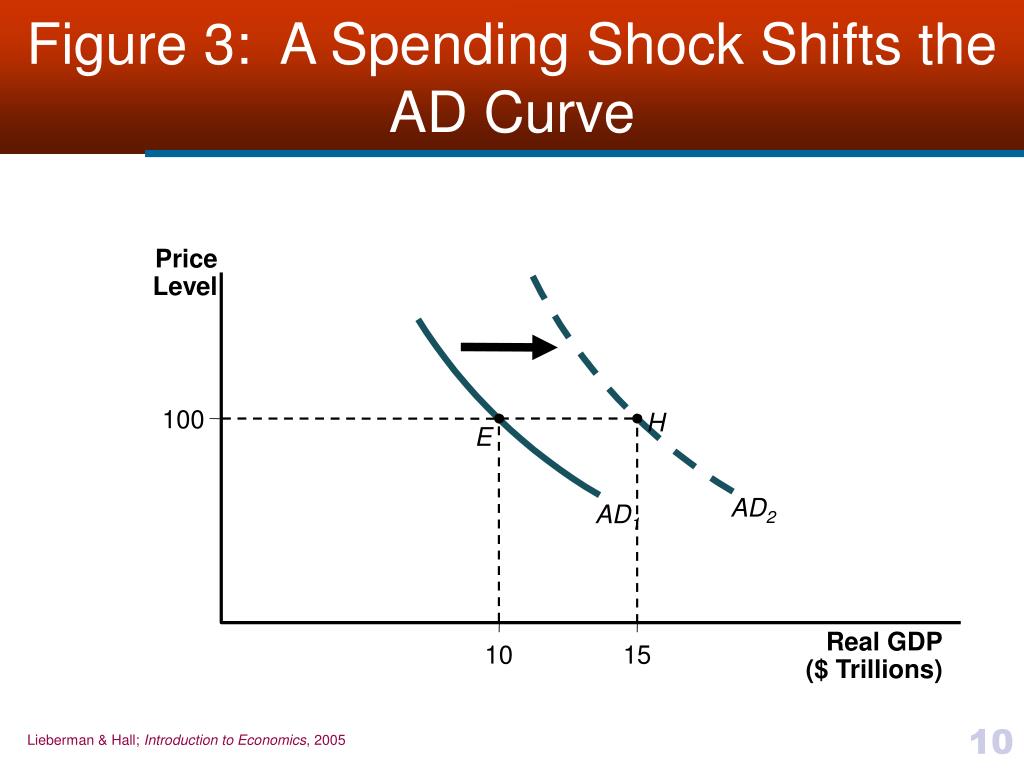 Figure 3: A Spending Shock Shifts the AD Curve

Price Level

100

E

H

$AD_1$

$AD_2$

10

15

Real GDP ($ Trillions)

Lieberman & Hall; Introduction to Economics, 2005

10